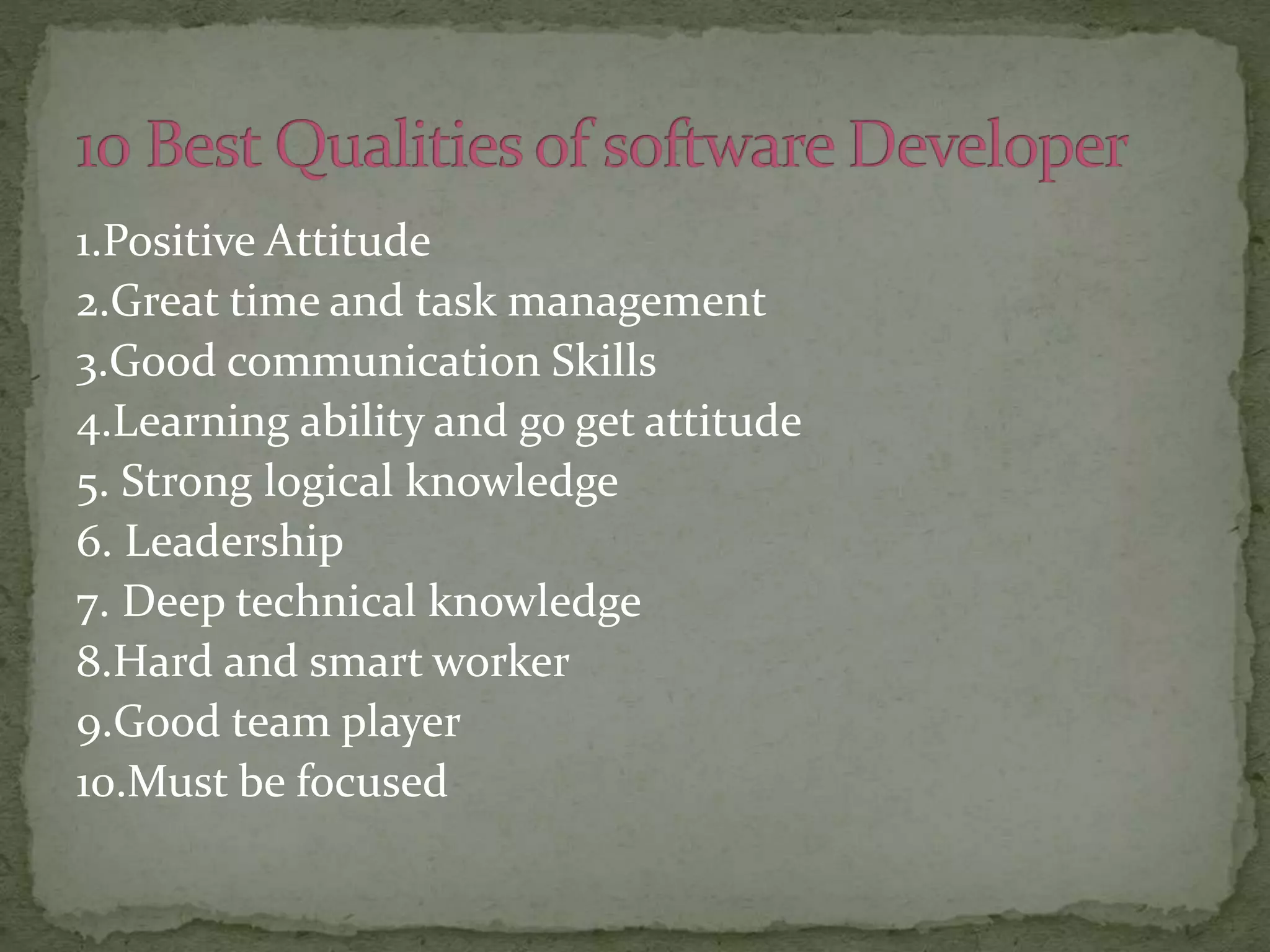 10 Best Qualities of software Developer

1.Positive Attitude
2.Great time and task management
3.Good communication Skills
4.Learning ability and go get attitude
5. Strong logical knowledge
6. Leadership
7. Deep technical knowledge
8.Hard and smart worker
9.Good team player
10.Must be focused